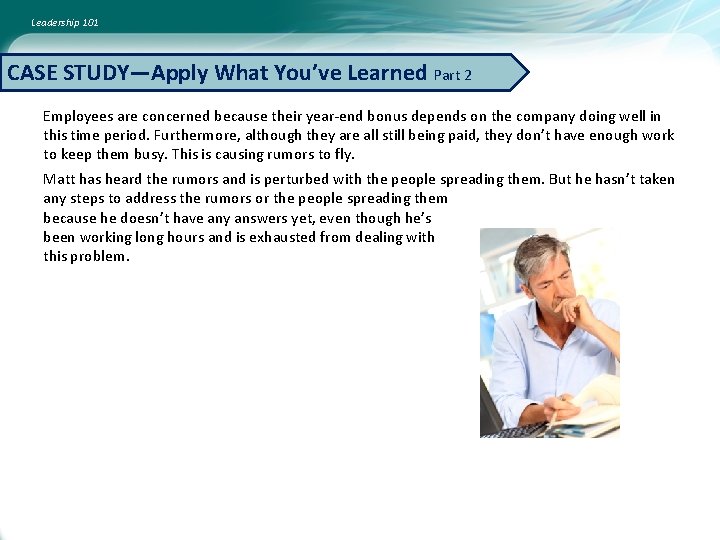 Leadership 101

CASE STUDY—Apply What You've Learned Part 2

Employees are concerned because their year-end bonus depends on the company doing well in this time period. Furthermore, although they are all still being paid, they don't have enough work to keep them busy. This is causing rumors to fly.

Matt has heard the rumors and is perturbed with the people spreading them. But he hasn't taken any steps to address the rumors or the people spreading them because he doesn't have any answers yet, even though he's been working long hours and is exhausted from dealing with this problem.